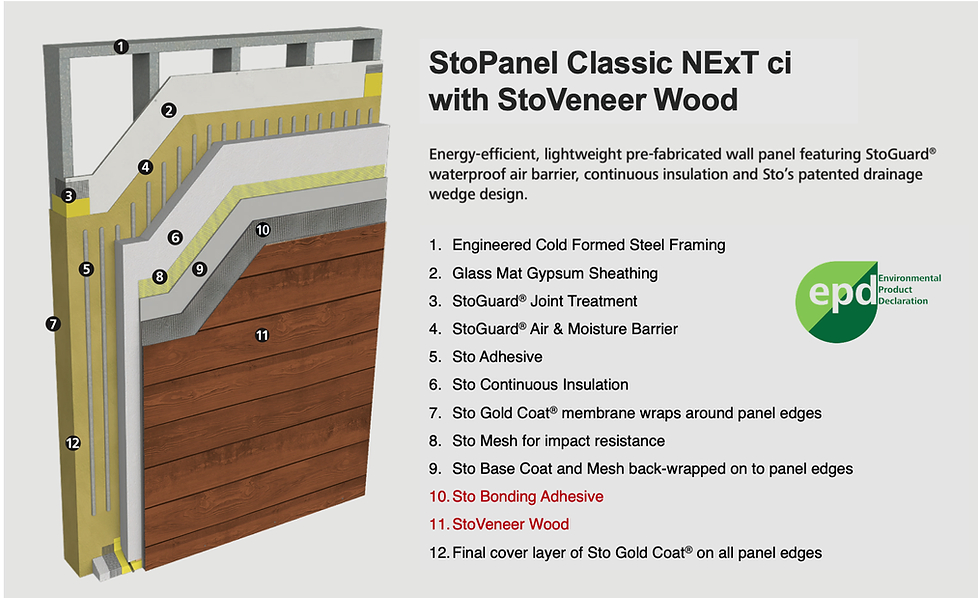 1
2
3
4
5
6
7
8
9
10
11
12

StoPanel Classic NExT ci with StoVeneer Wood

Energy-efficient, lightweight pre-fabricated wall panel featuring StoGuard® waterproof air barrier, continuous insulation and Sto's patented drainage wedge design.

1. Engineered Cold Formed Steel Framing
2. Glass Mat Gypsum Sheathing
3. StoGuard® Joint Treatment
4. StoGuard® Air & Moisture Barrier
5. Sto Adhesive
6. Sto Continuous Insulation
7. Sto Gold Coat® membrane wraps around panel edges
8. Sto Mesh for impact resistance
9. Sto Base Coat and Mesh back-wrapped on to panel edges
10. Sto Bonding Adhesive
11. StoVeneer Wood
12. Final cover layer of Sto Gold Coat® on all panel edges

epd Environmental Product Declaration